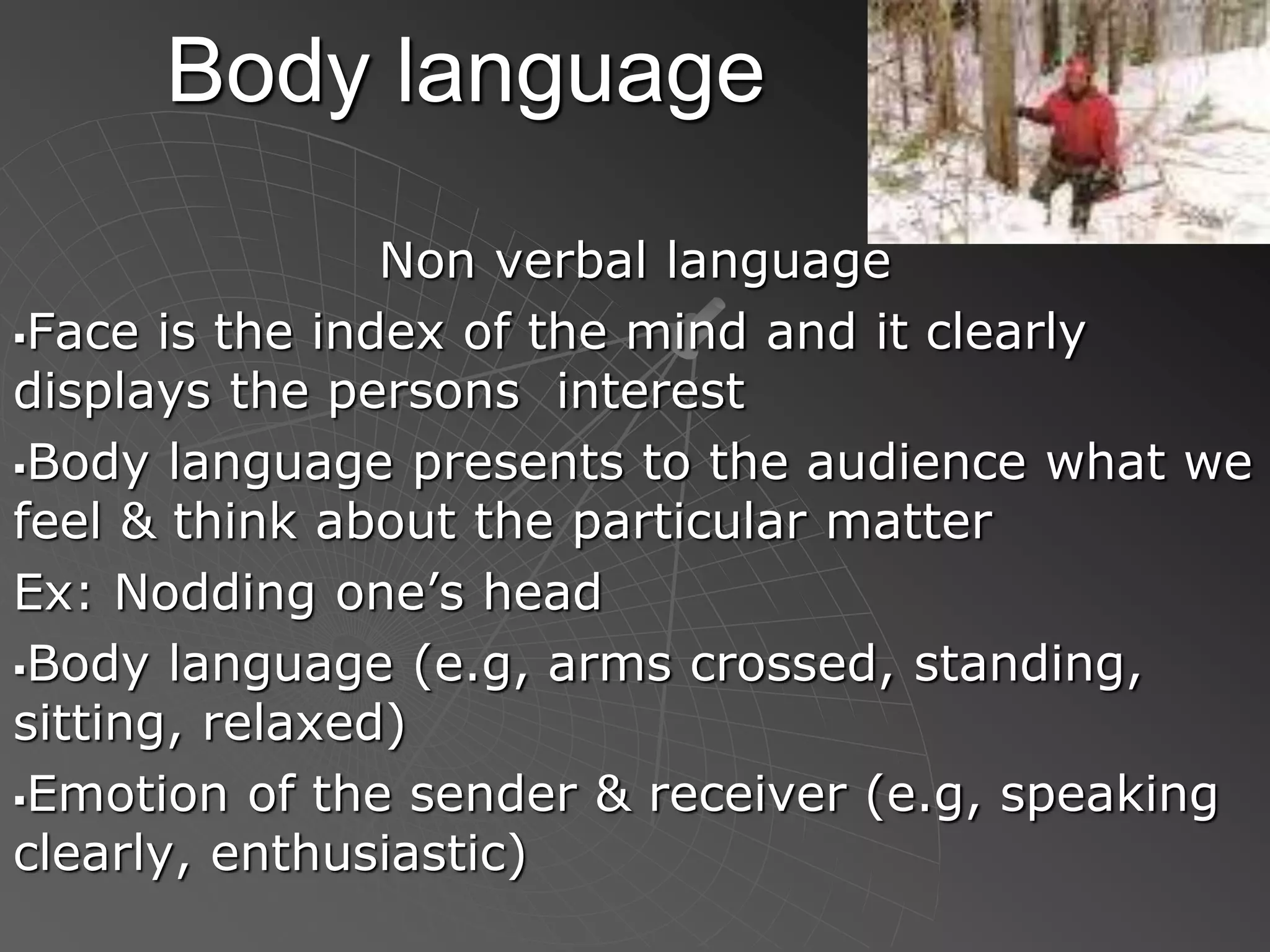 Body language

Non verbal language

▪Face is the index of the mind and it clearly displays the persons interest

▪Body language presents to the audience what we feel & think about the particular matter

Ex: Nodding one’s head

▪Body language (e.g, arms crossed, standing, sitting, relaxed)

▪Emotion of the sender & receiver (e.g, speaking clearly, enthusiastic)